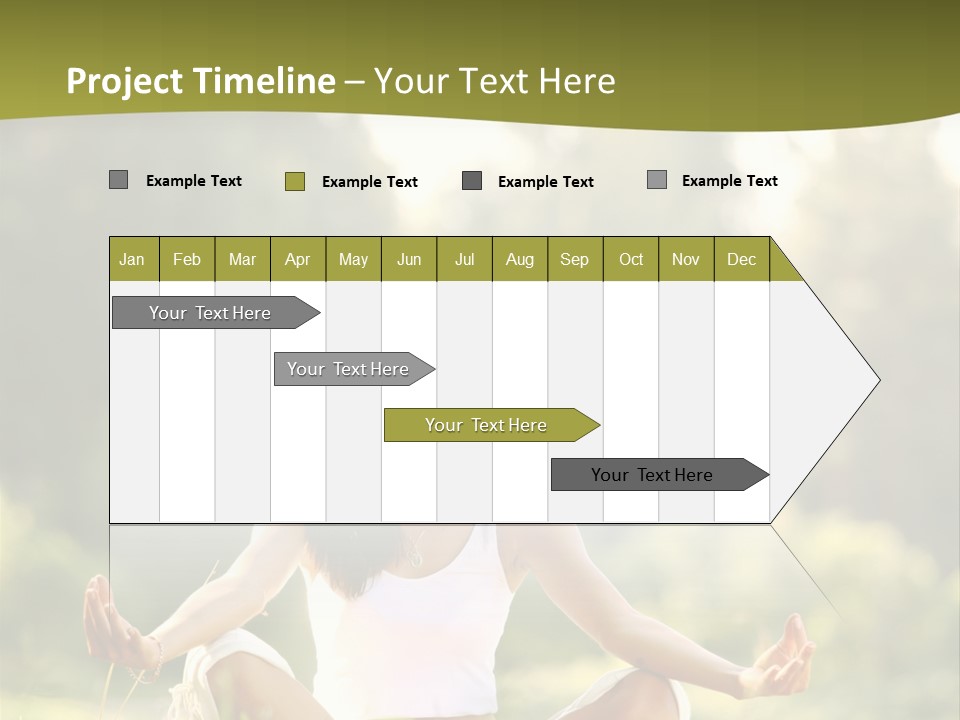 Project Timeline – Your Text Here

Example Text Example Text Example Text Example Text

| Jan | Feb | Mar | Apr | May | Jun | Jul | Aug | Sep | Oct | Nov | Dec |
|---|---|---|---|---|---|---|---|---|---|---|---|

Your Text Here

Your Text Here

Your Text Here

Your Text Here